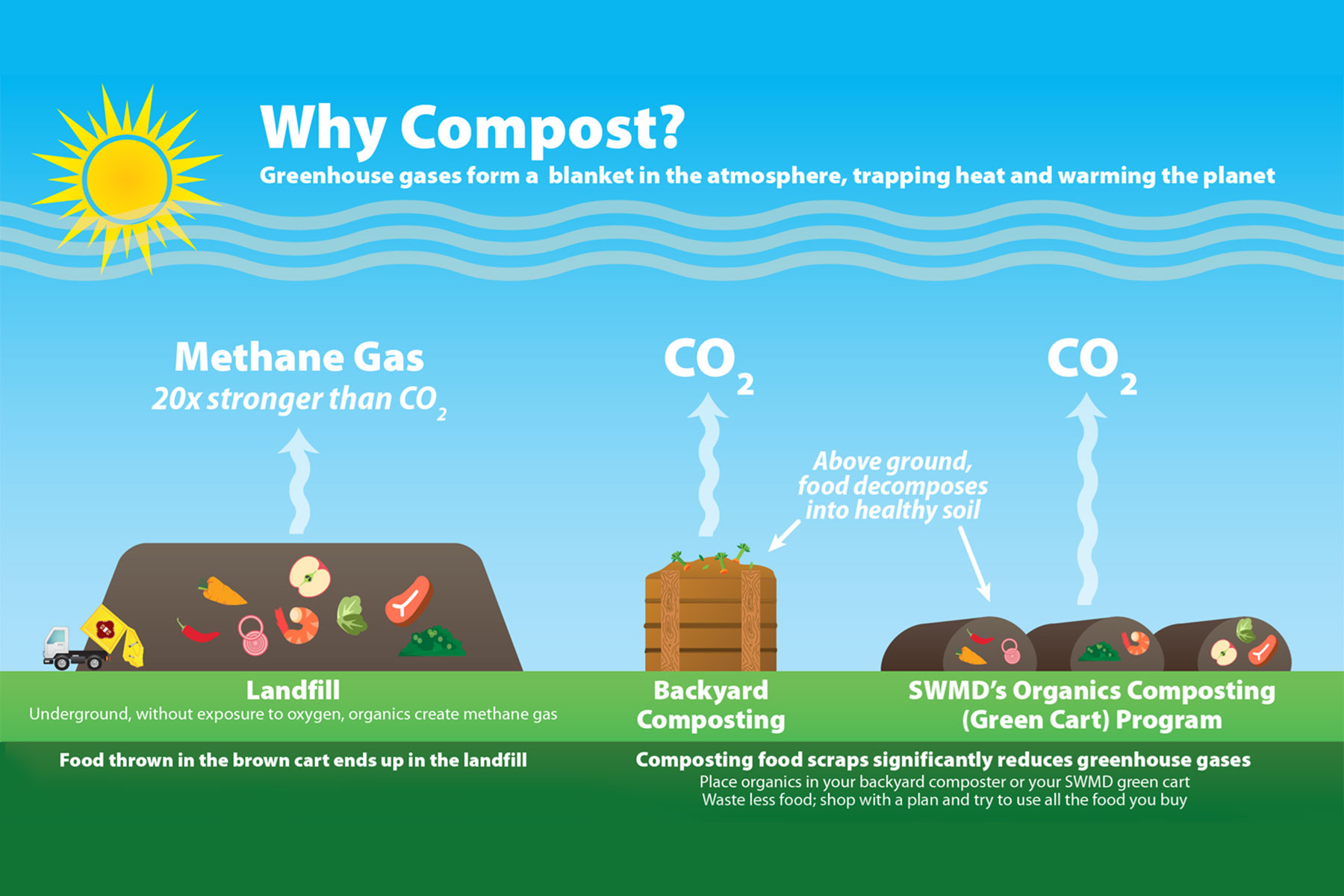 Why Compost?
Greenhouse gases form a blanket in the atmosphere, trapping heat and warming the planet

Methane Gas
20x stronger than $CO_2$

$CO_2$

$CO_2$

Above ground, food decomposes into healthy soil

Landfill
Underground, without exposure to oxygen, organics create methane gas

Backyard Composting

SWMD's Organics Composting (Green Cart) Program

Food thrown in the brown cart ends up in the landfill

Composting food scraps significantly reduces greenhouse gases
Place organics in your backyard composter or your SWMD green cart
Waste less food; shop with a plan and try to use all the food you buy